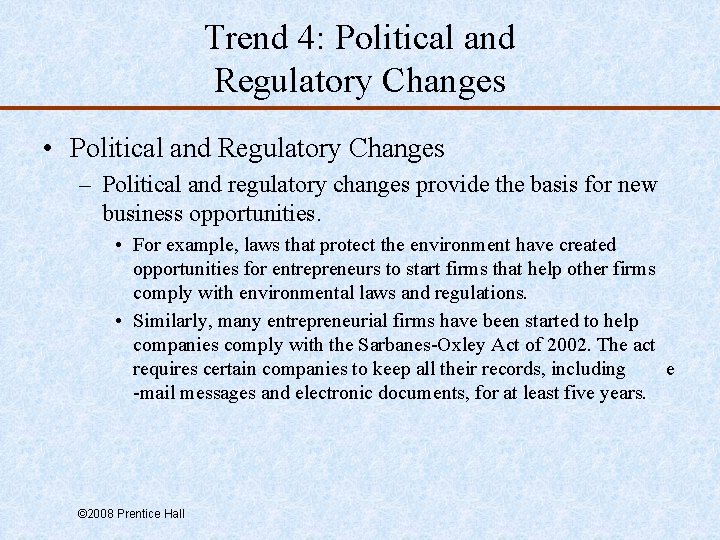 Trend 4: Political and Regulatory Changes

• Political and Regulatory Changes

– Political and regulatory changes provide the basis for new business opportunities.

• For example, laws that protect the environment have created opportunities for entrepreneurs to start firms that help other firms comply with environmental laws and regulations.

• Similarly, many entrepreneurial firms have been started to help companies comply with the Sarbanes-Oxley Act of 2002. The act requires certain companies to keep all their records, including e -mail messages and electronic documents, for at least five years.

©2008 Prentice Hall